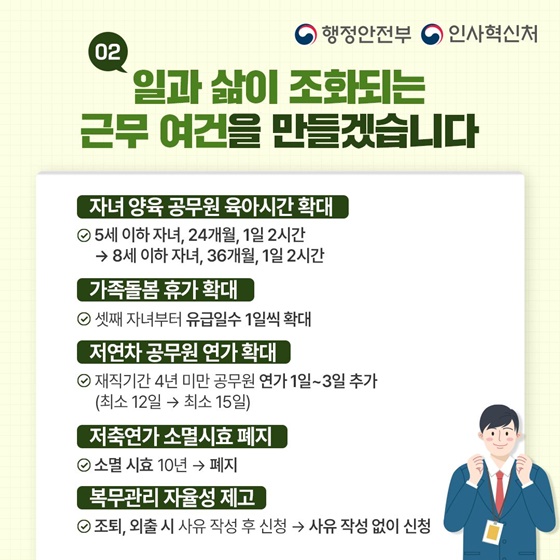 행정안전부 인사혁신처

02

일과 삶이 조화되는
근무 여건을 만들겠습니다

자녀 양육 공무원 육아시간 확대

5세 이하 자녀, 24개월, 1일 2시간
→ 8세 이하 자녀, 36개월, 1일 2시간

가족돌봄 휴가 확대

셋째 자녀부터 유급일수 1일씩 확대

저연차 공무원 연가 확대

재직기간 4년 미만 공무원 연가 1일~3일 추가
(최소 12일 → 최소 15일)

저축연가 소멸시효 폐지

소멸 시효 10년 → 폐지

복무관리 자율성 제고

조퇴, 외출 시 사유 작성 후 신청 → 사유 작성 없이 신청